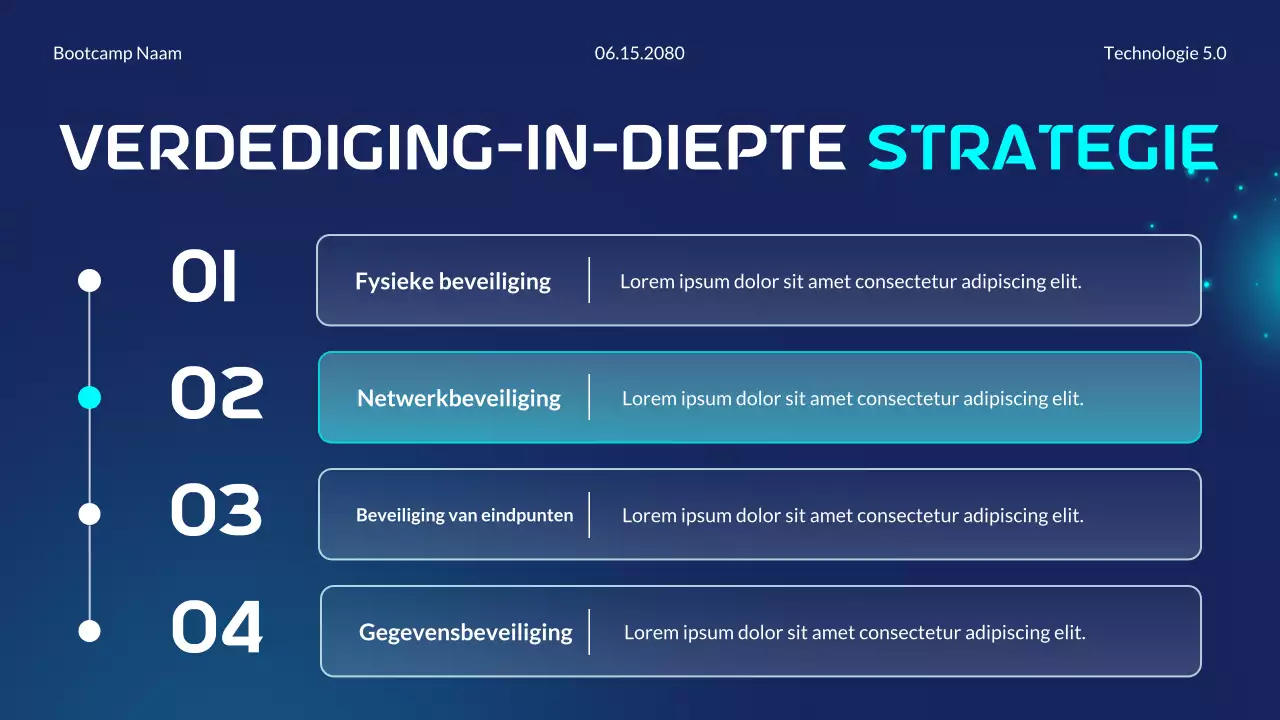 Bootcamp Naam

06.15.2080

Technologie 5.0

VERDEDIGING-IN-DIEPTE STRATEGIE

01

Fysieke beveiliging

Lorem ipsum dolor sit amet consectetur adipiscing elit.

02

Netwerkbeveiliging

Lorem ipsum dolor sit amet consectetur adipiscing elit.

03

Beveiliging van eindpunten

Lorem ipsum dolor sit amet consectetur adipiscing elit.

04

Gegevensbeveiliging

Lorem ipsum dolor sit amet consectetur adipiscing elit.